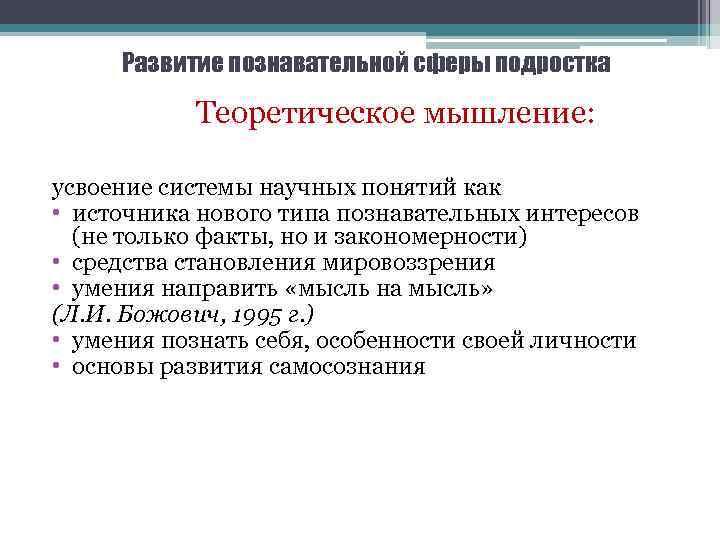 Развитие познавательной сферы подростка

Теоретическое мышление:

усвоение системы научных понятий как
• источника нового типа познавательных интересов (не только факты, но и закономерности)
• средства становления мировоззрения
• умения направить «мысль на мысль»
(Л.И. Божович, 1995 г.)
• умения познать себя, особенности своей личности
• основы развития самосознания